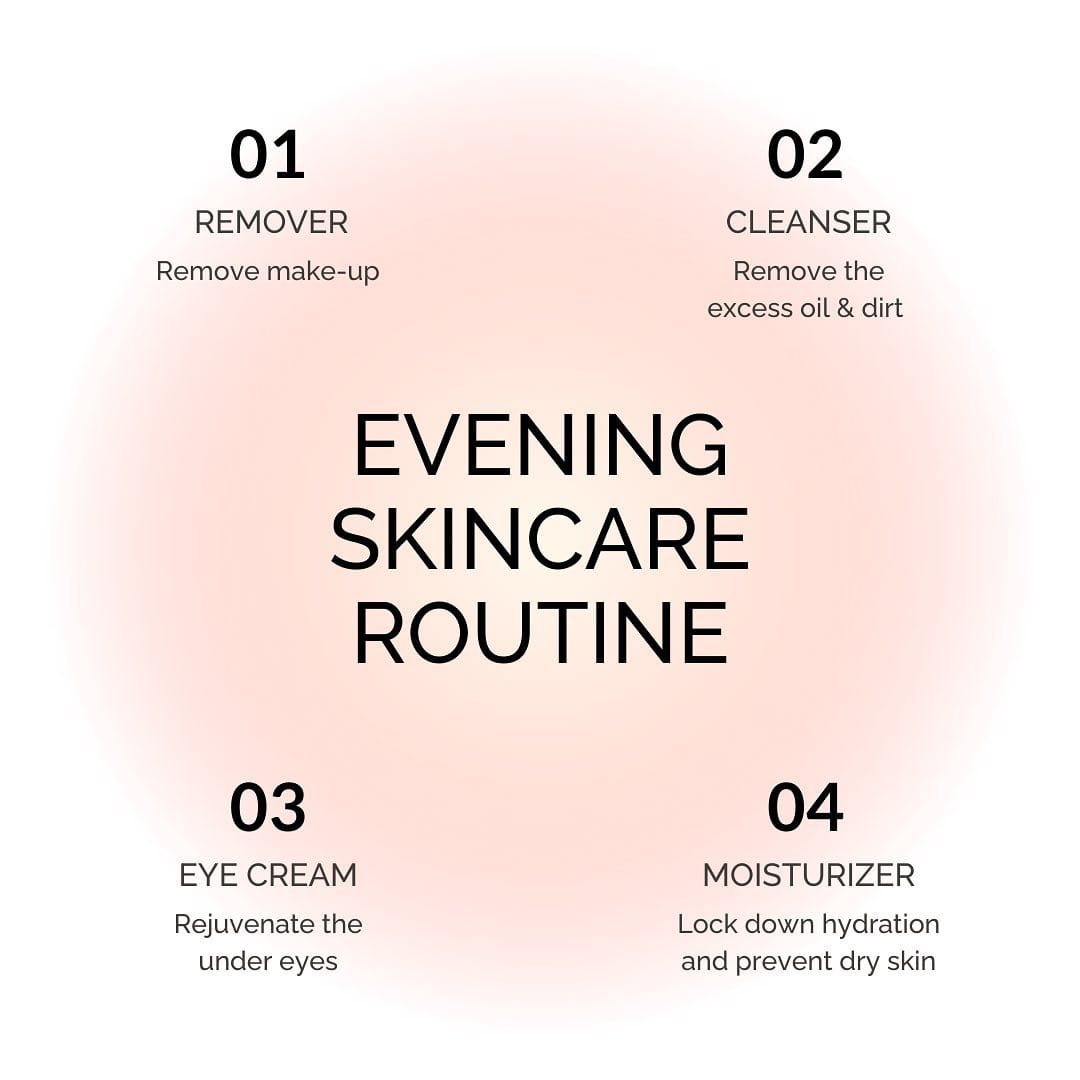 01
REMOVER
Remove make-up

02
CLEANSER
Remove the excess oil & dirt

EVENING SKINCARE ROUTINE

03
EYE CREAM
Rejuvenate the under eyes

04
MOISTURIZER
Lock down hydration and prevent dry skin